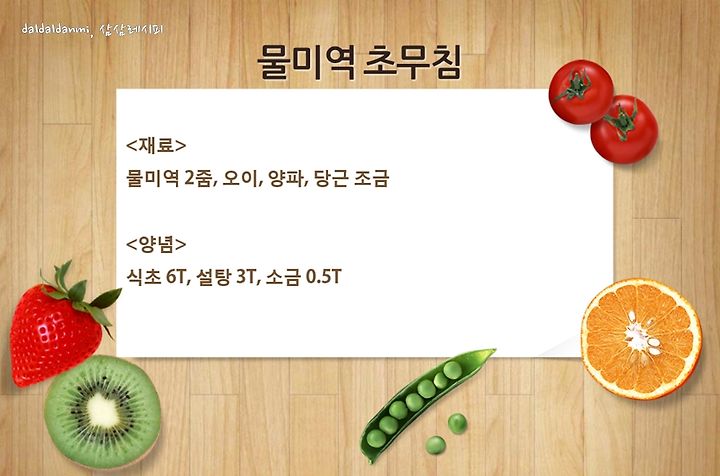 daldaldanmi, 살살레시피

물미역 초무침

<재료>
물미역 2줌, 오이, 양파, 당근 조금

<양념>
식초 6T, 설탕 3T, 소금 0.5T